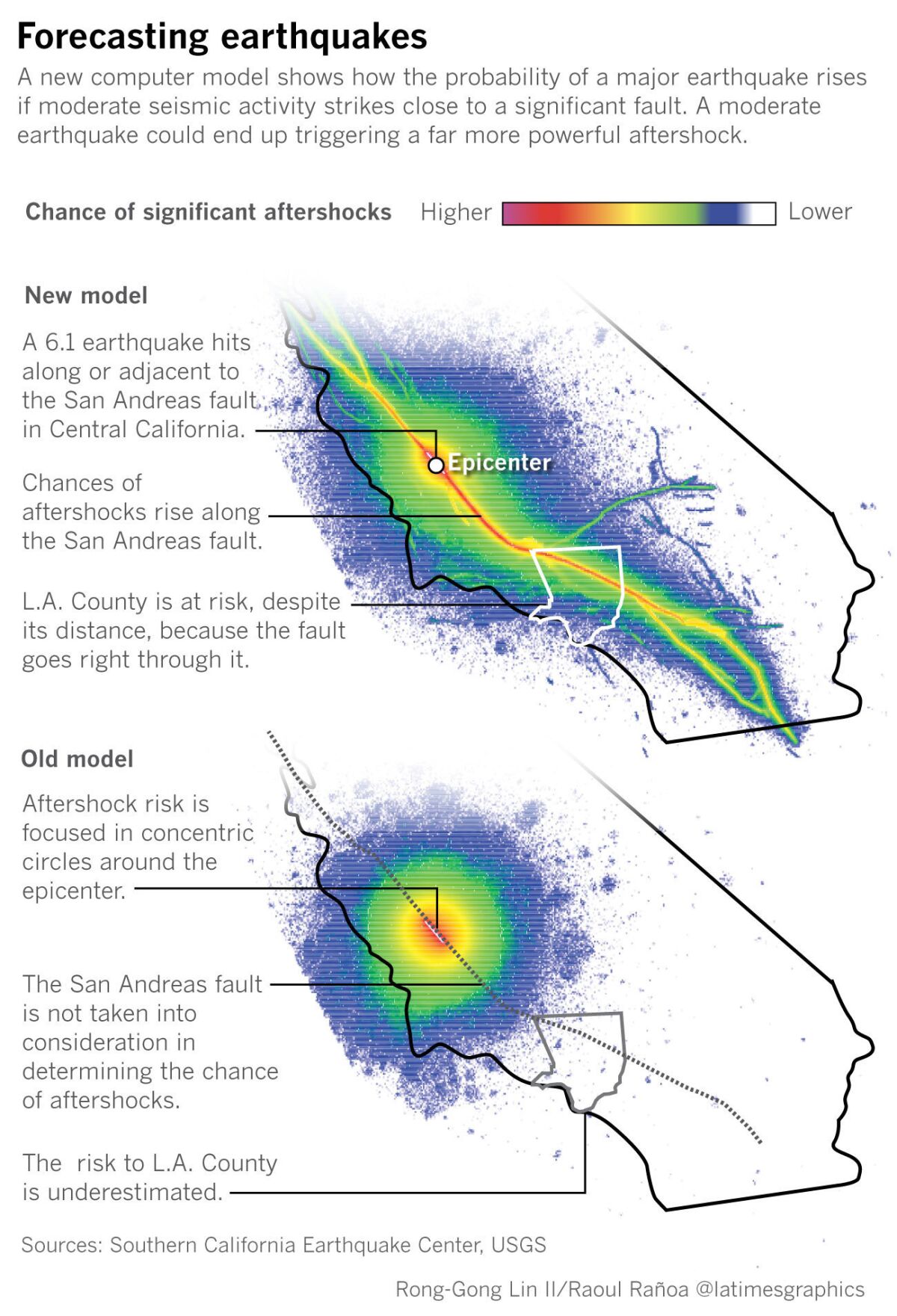 Forecasting earthquakes

A new computer model shows how the probability of a major earthquake rises if moderate seismic activity strikes close to a significant fault. A moderate earthquake could end up triggering a far more powerful aftershock.

Chance of significant aftershocks Higher Lower

New model

A 6.1 earthquake hits along or adjacent to the San Andreas fault in Central California.

Epicenter

Chances of aftershocks rise along the San Andreas fault.

L.A. County is at risk, despite its distance, because the fault goes right through it.

Old model

Aftershock risk is focused in concentric circles around the epicenter.

The San Andreas fault is not taken into consideration in determining the chance of aftershocks.

The risk to L.A. County is underestimated.

Sources: Southern California Earthquake Center, USGS

Rong-Gong Lin II/Raoul Rañoa @latimesgraphics